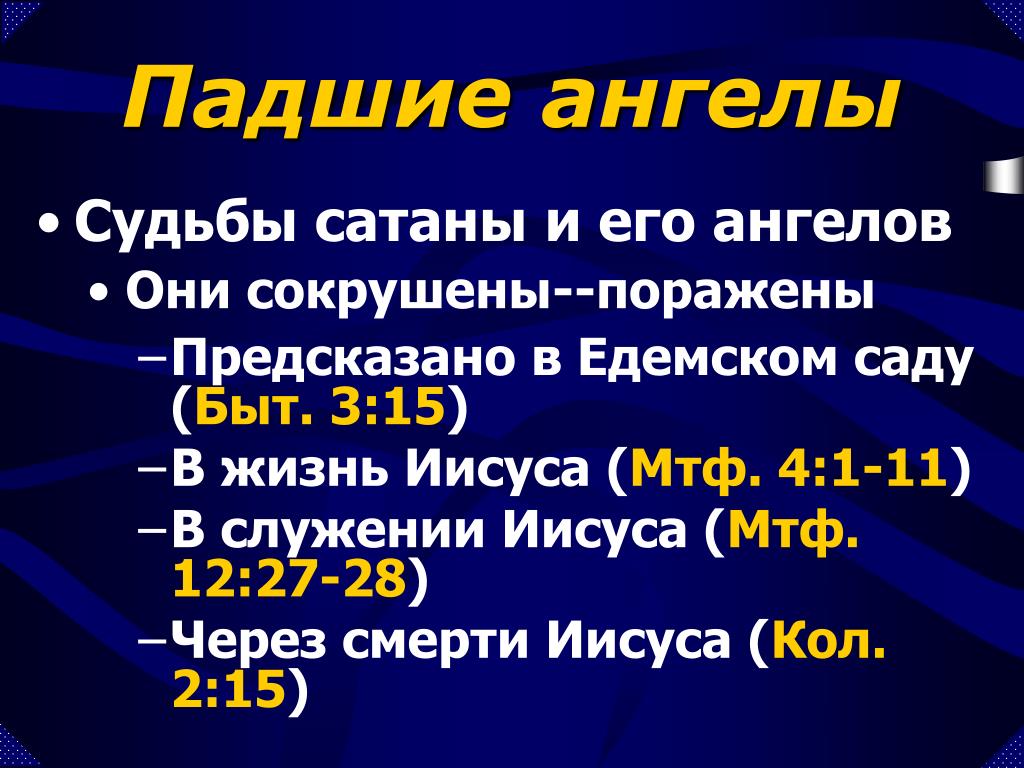 Падшие ангелы

• Судьбы сатаны и его ангелов
  • Они сокрушены--поражены
    – Предсказано в Едемском саду (Быт. 3:15)
    – В жизнь Иисуса (Мтф. 4:1-11)
    – В служении Иисуса (Мтф. 12:27-28)
    – Через смерти Иисуса (Кол. 2:15)